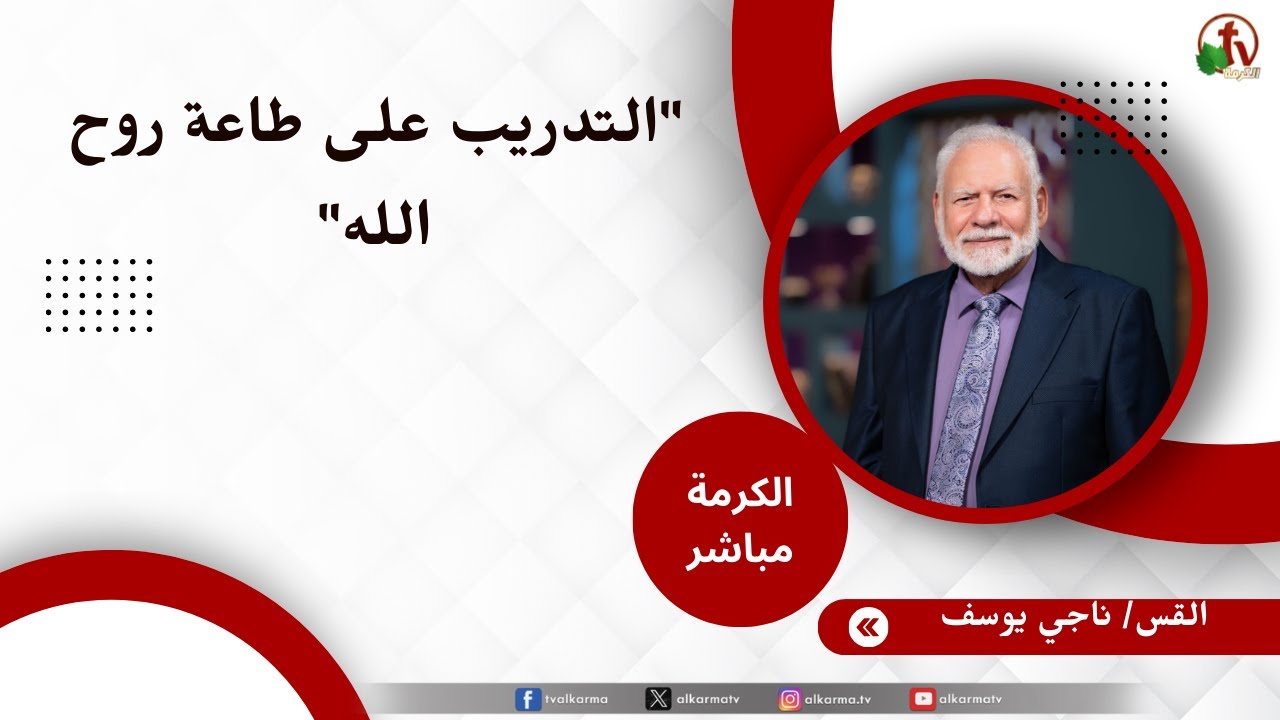 tv
الكرمة

"التدريب على طاعة روح الله"

الكرمة
مباشر

القس/ ناجي يوسف

tvalkarma
alkarmatv
alkarma.tv
alkarmatv